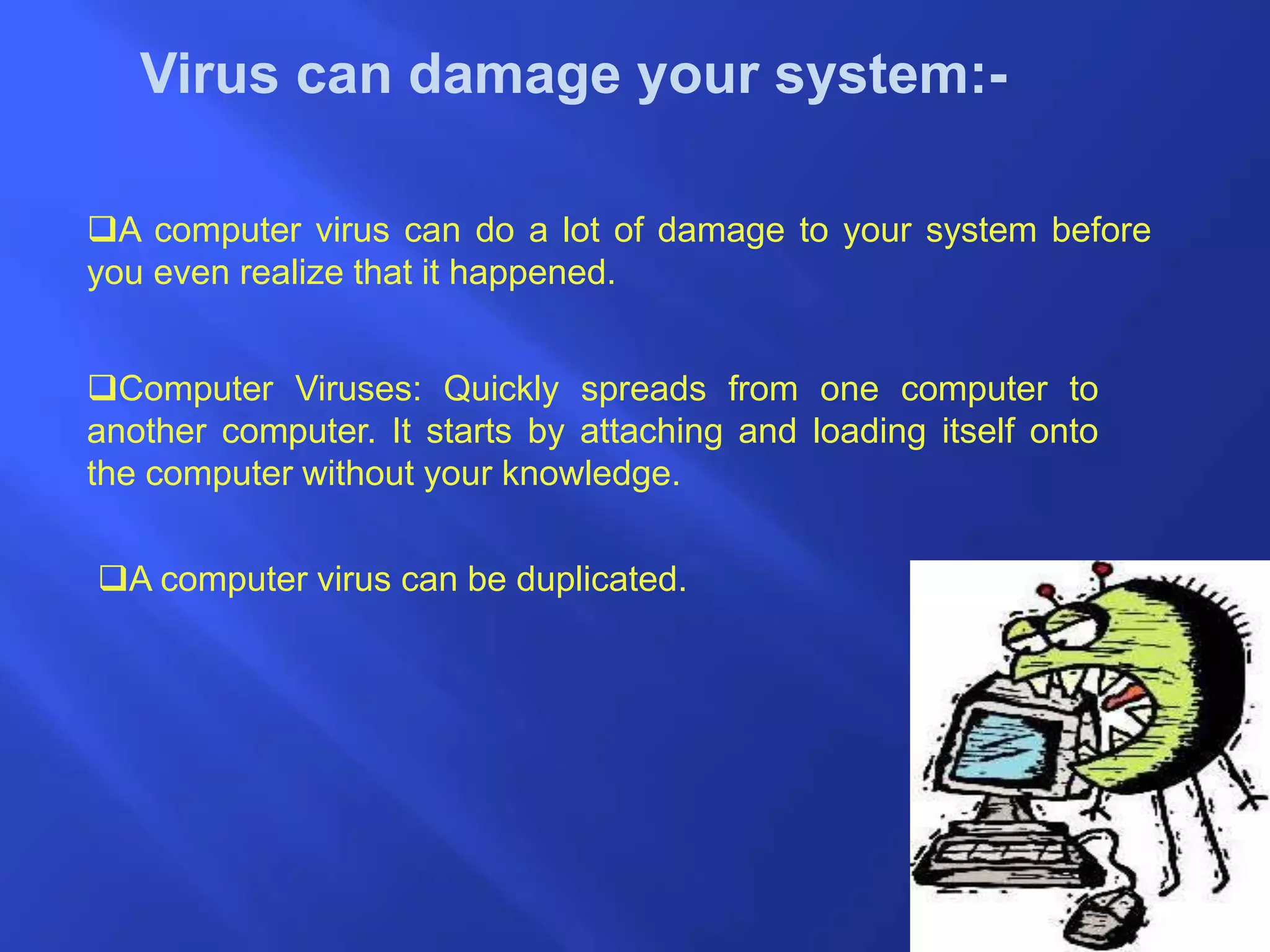 Virus can damage your system:-

❑A computer virus can do a lot of damage to your system before you even realize that it happened.

❑Computer Viruses: Quickly spreads from one computer to another computer. It starts by attaching and loading itself onto the computer without your knowledge.

❑A computer virus can be duplicated.